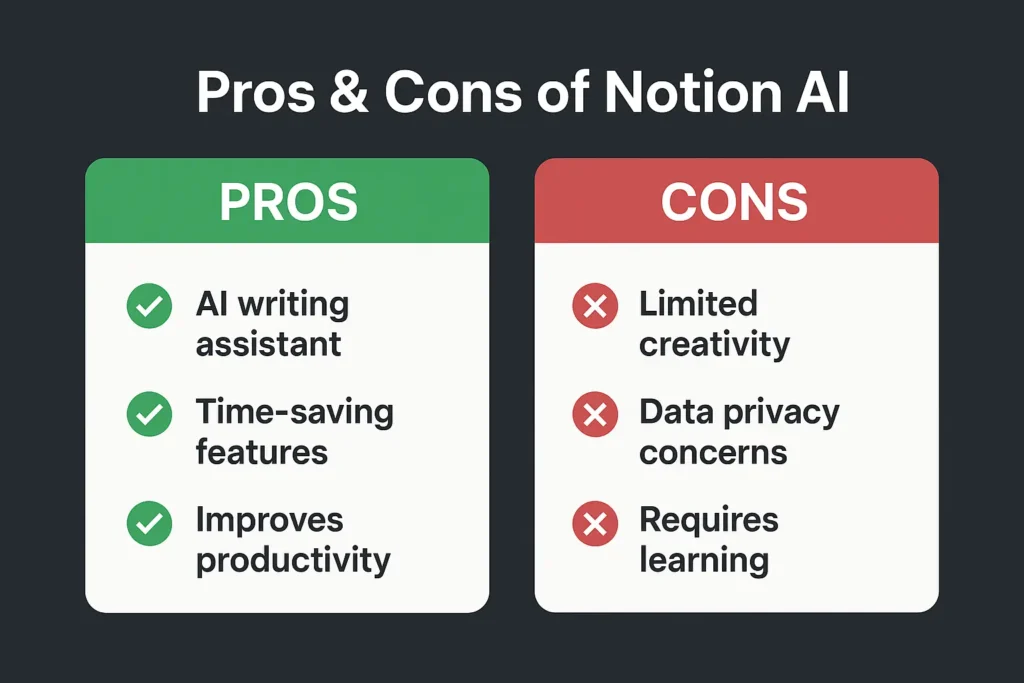 Pros & Cons of Notion AI

PROS

AI writing assistant

Time-saving features

Improves productivity

CONS

Limited creativity

Data privacy concerns

Requires learning